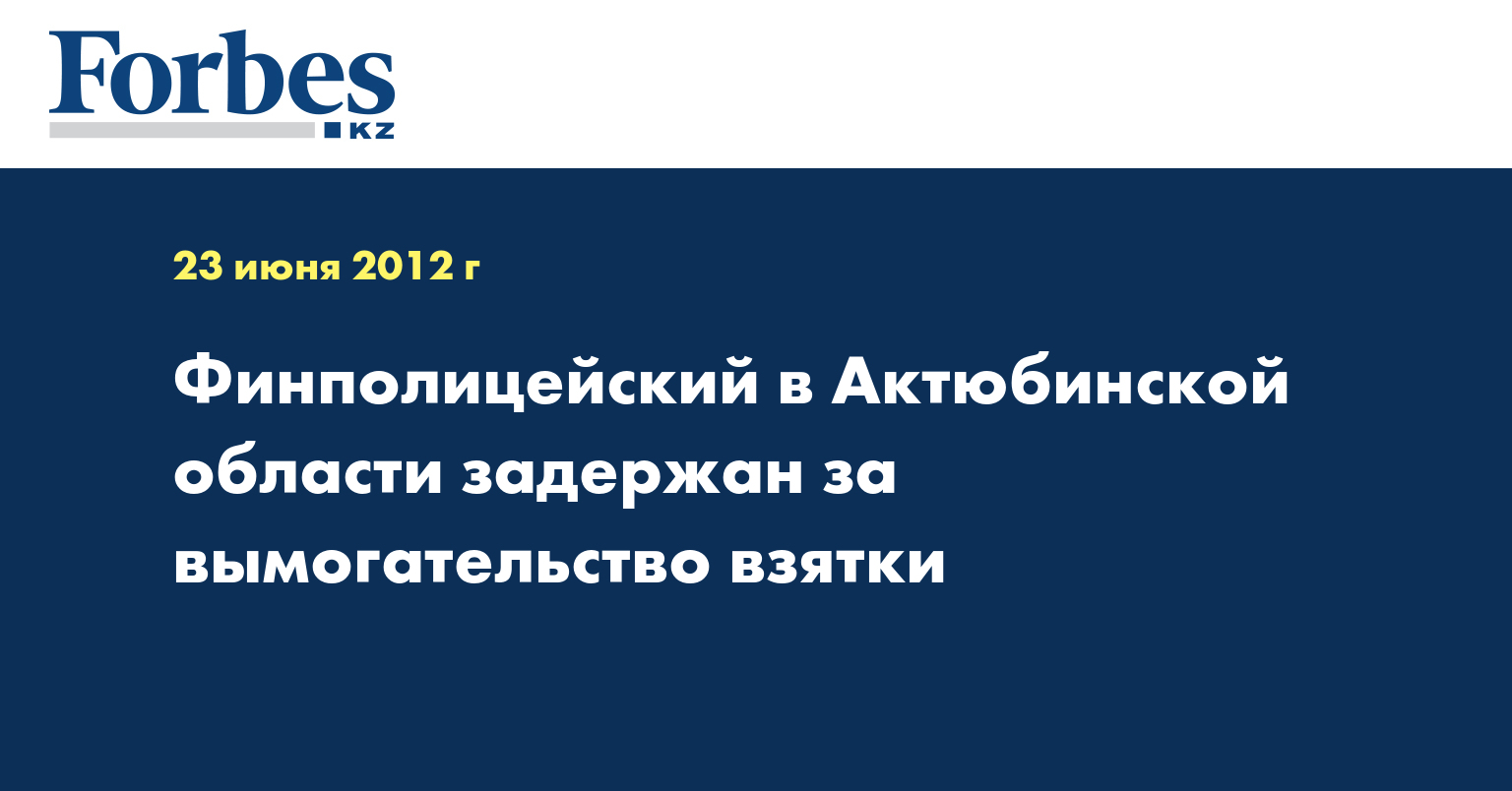 Forbes
KZ

23 июня 2012 г

Финполицейский в Актюбинской области задержан за вымогательство взятки